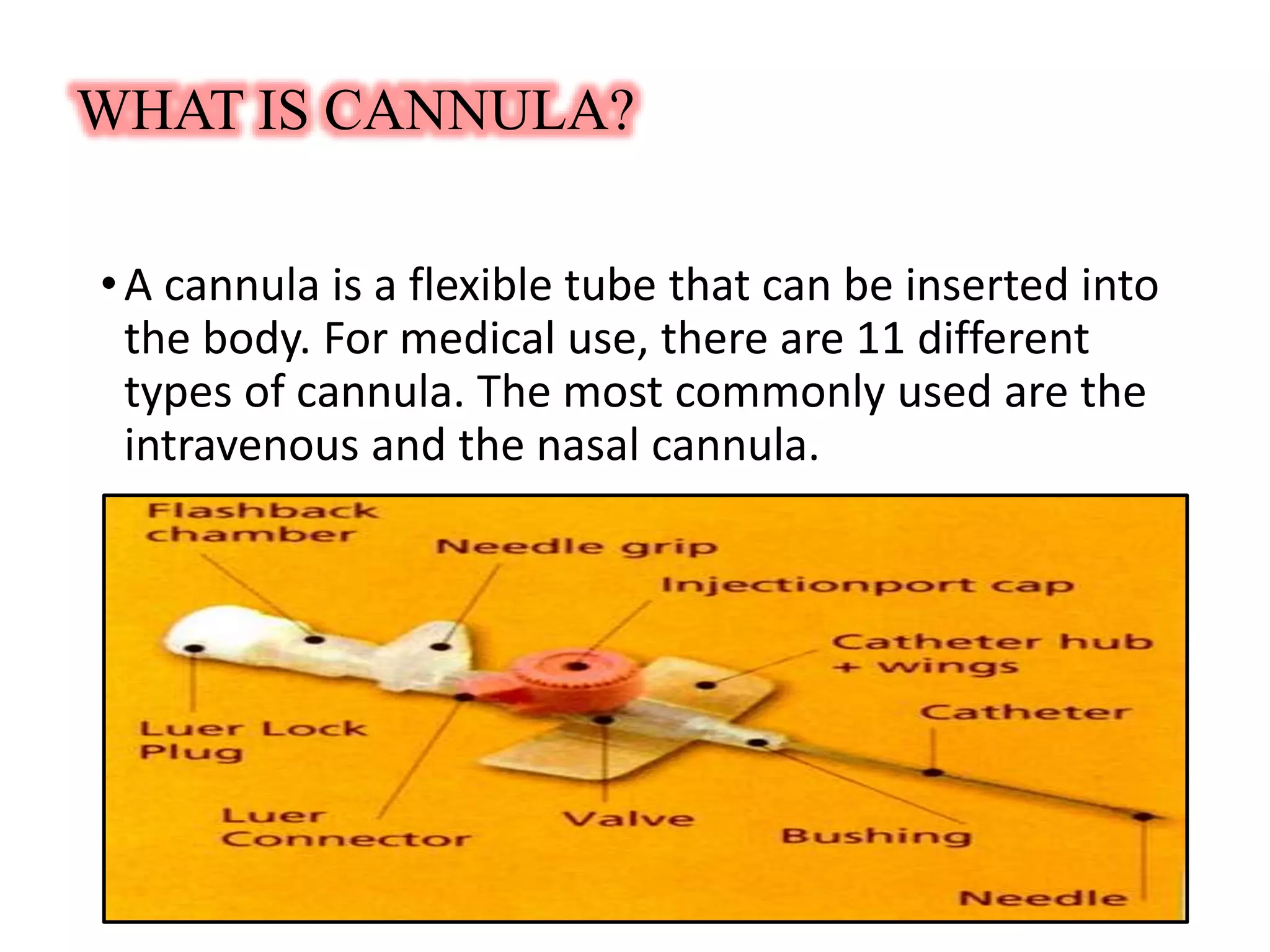 WHAT IS CANNULA?

• A cannula is a flexible tube that can be inserted into the body. For medical use, there are 11 different types of cannula. The most commonly used are the intravenous and the nasal cannula.

Flashback chamber

Needle grip

Injectionport cap

Catheter hub + wings

Catheter

Luer Lock Plug

Luer Connector

Valve

Bushing

Needle